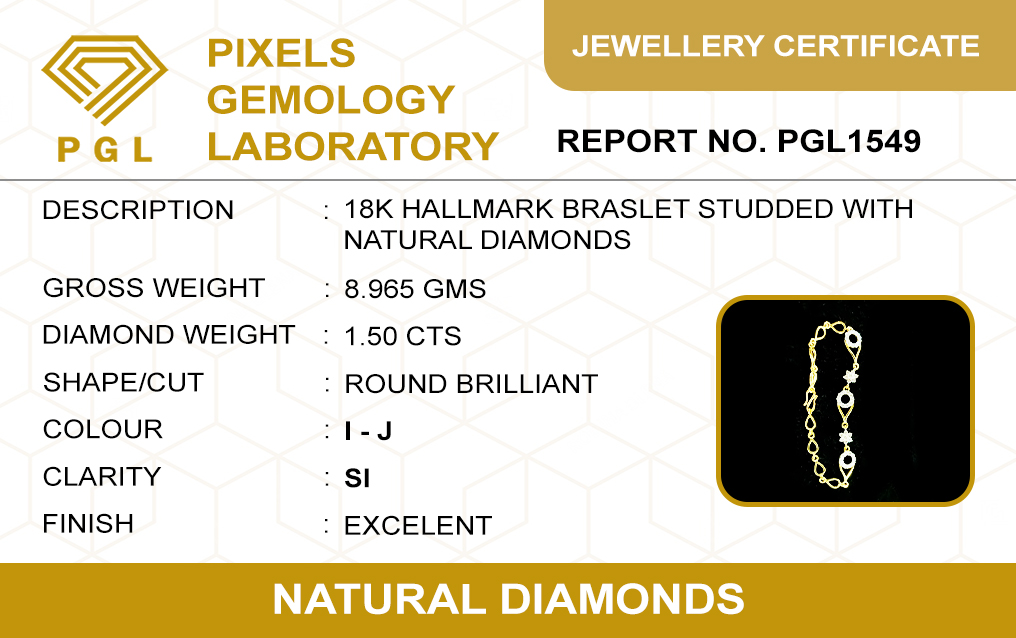 PGL

PIXELS
GEMOLOGY
LABORATORY

JEWELLERY CERTIFICATE

REPORT NO. PGL1549

DESCRIPTION : 18K HALLMARK BRASLET STUDDED WITH NATURAL DIAMONDS

GROSS WEIGHT : 8.965 GMS

DIAMOND WEIGHT : 1.50 CTS

SHAPE/CUT : ROUND BRILLIANT

COLOUR : I - J

CLARITY : SI

FINISH : EXCELENT

NATURAL DIAMONDS